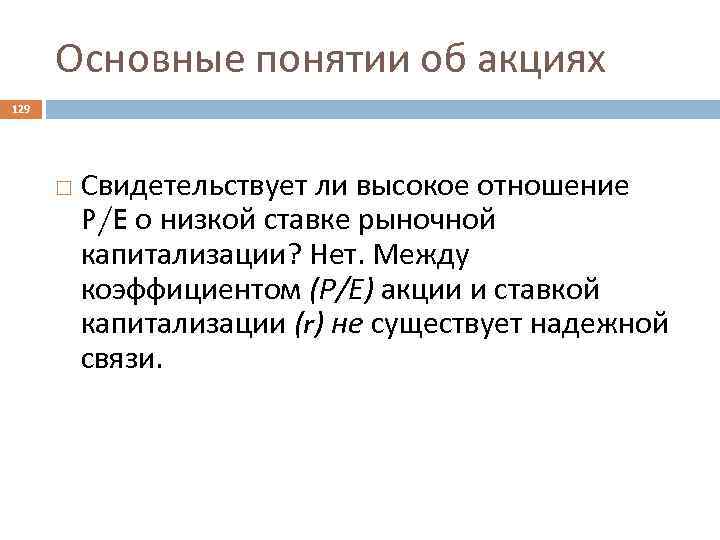 Основные понятии об акциях

129

Свидетельствует ли высокое отношение P/E о низкой ставке рыночной капитализации? Нет. Между коэффициентом (P/E) акции и ставкой капитализации (r) не существует надежной связи.